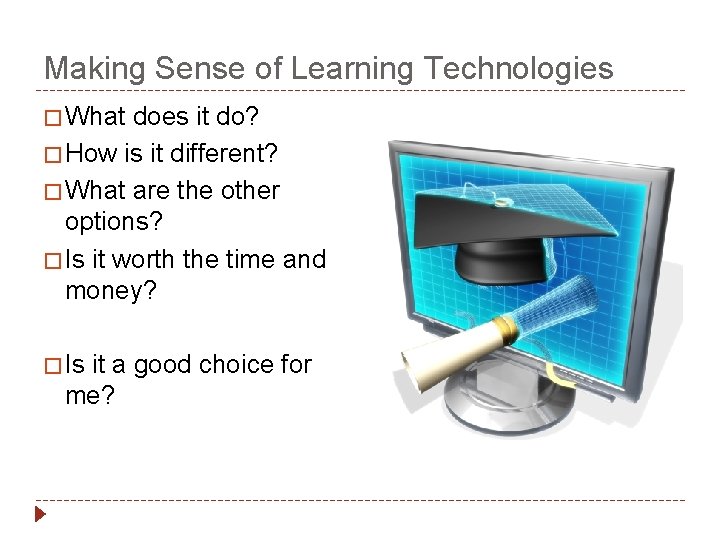 Making Sense of Learning Technologies

□ What does it do?

□ How is it different?

□ What are the other options?

□ Is it worth the time and money?

□ Is it a good choice for me?